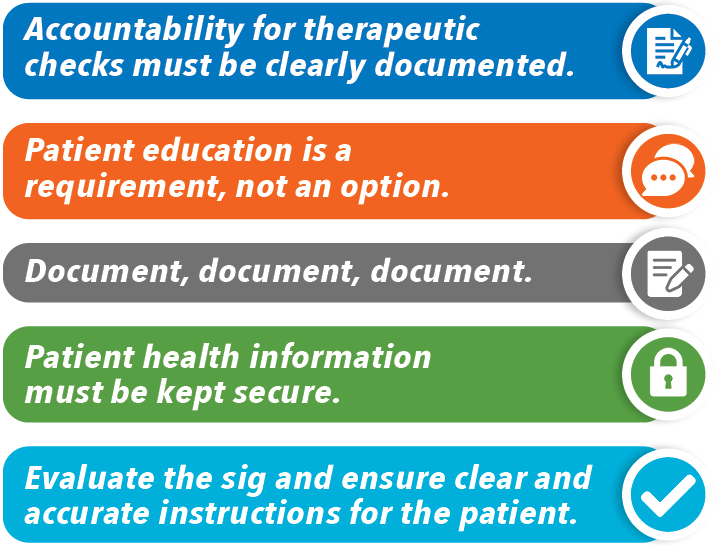 Accountability for therapeutic checks must be clearly documented.

Patient education is a requirement, not an option.

Document, document, document.

Patient health information must be kept secure.

Evaluate the sig and ensure clear and accurate instructions for the patient.